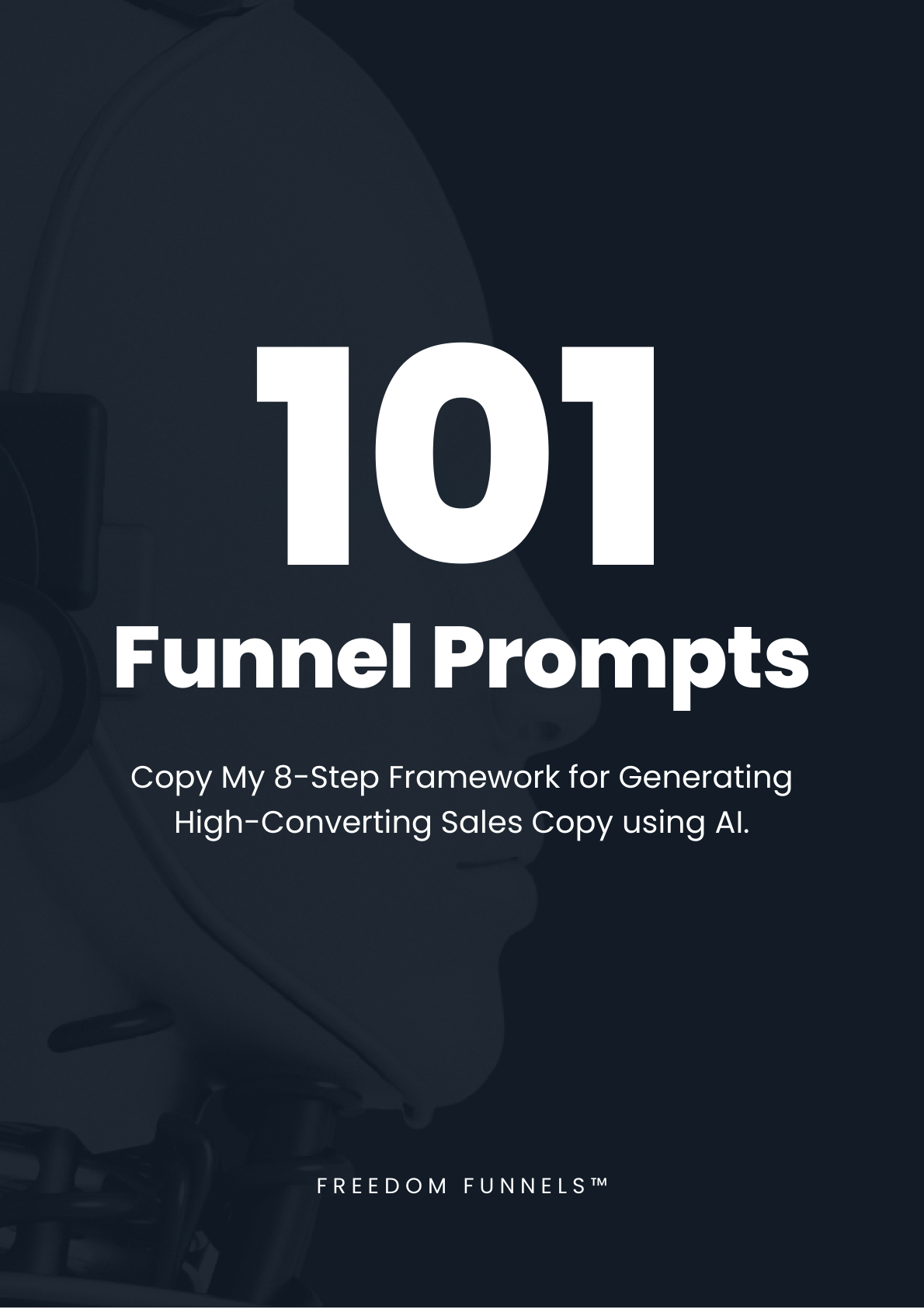 101

Funnel Prompts

Copy My 8-Step Framework for Generating High-Converting Sales Copy using AI.

FREEDOM FUNNELS™